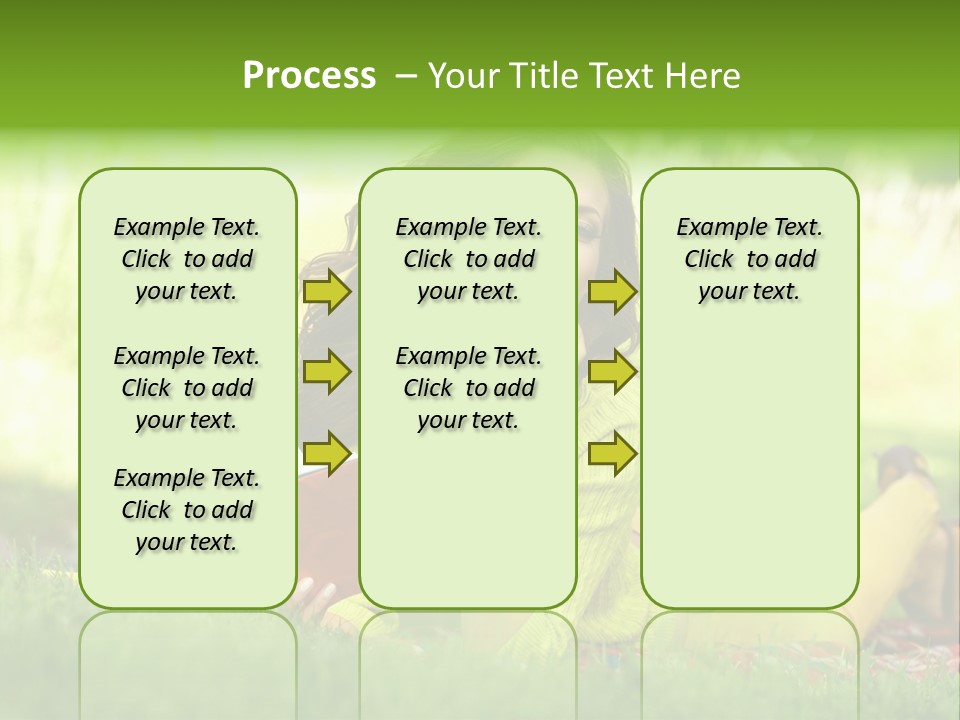 Process – Your Title Text Here

Example Text. Click to add your text.

Example Text. Click to add your text.

Example Text. Click to add your text.

Example Text. Click to add your text.

Example Text. Click to add your text.

Example Text. Click to add your text.